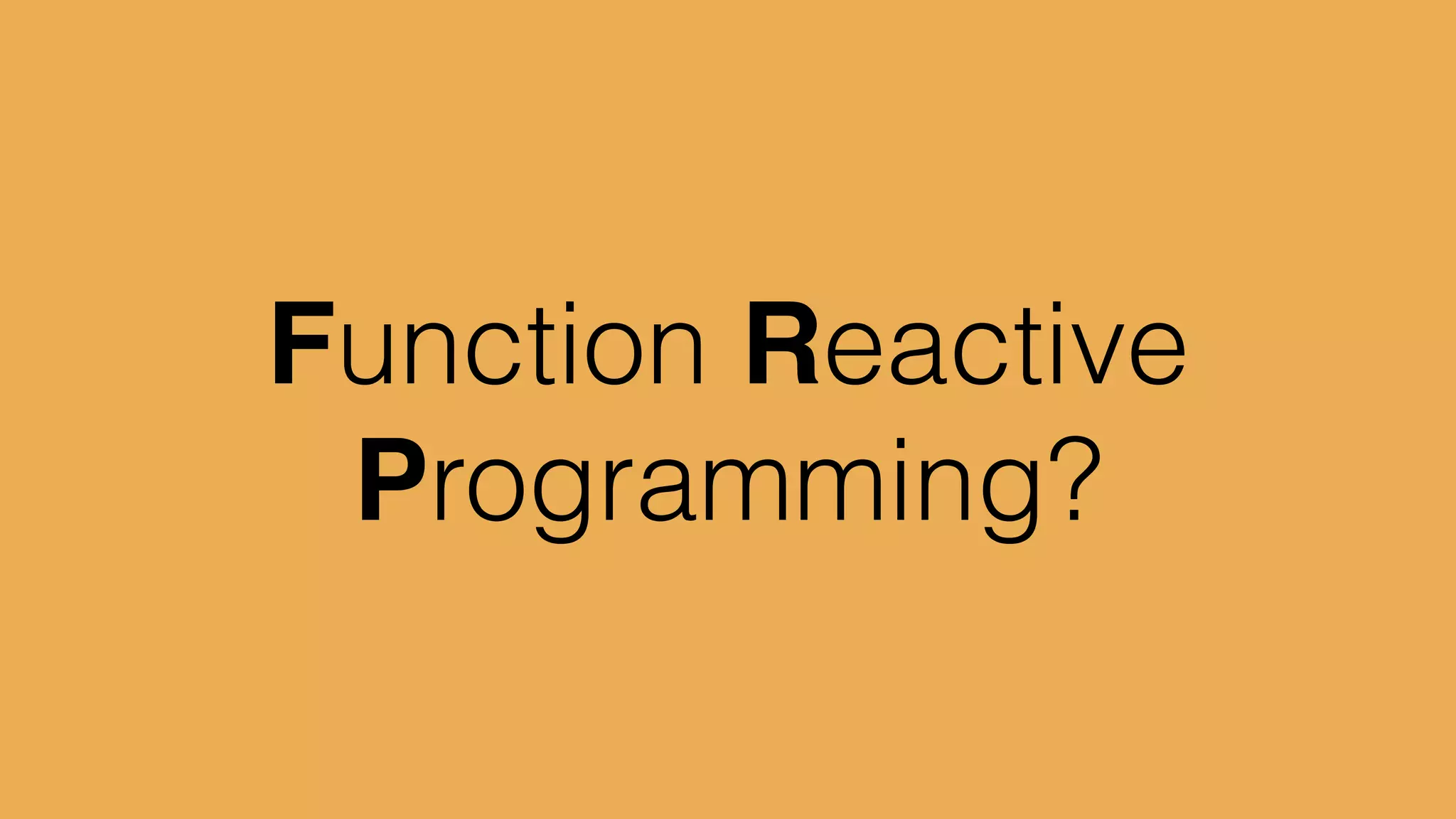 Function Reactive Programming?